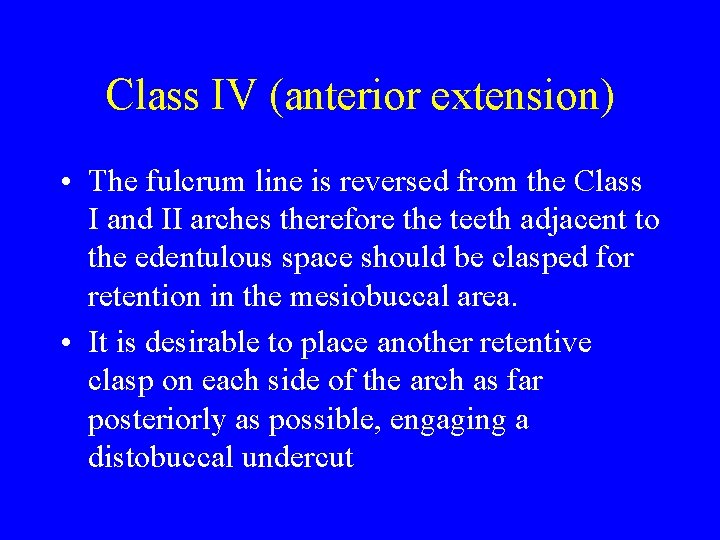 Class IV (anterior extension)

• The fulcrum line is reversed from the Class I and II arches therefore the teeth adjacent to the edentulous space should be clasped for retention in the mesiobuccal area.

• It is desirable to place another retentive clasp on each side of the arch as far posteriorly as possible, engaging a distobuccal undercut